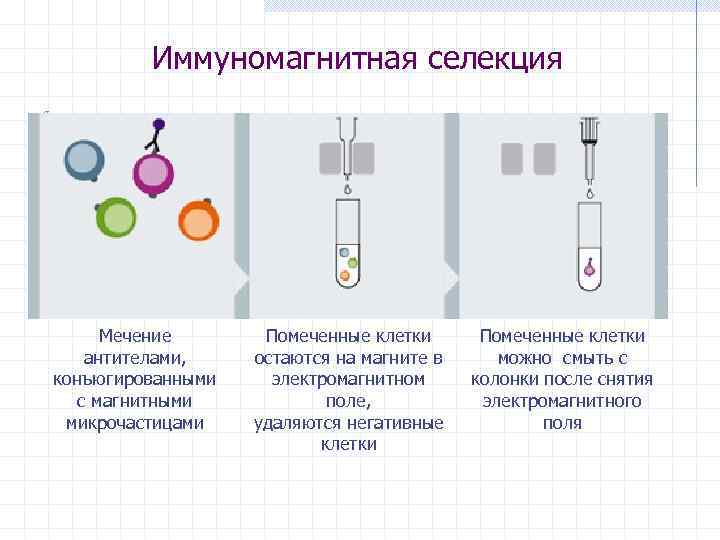 Иммуномагнитная селекция

Мечение антителами, конъюгированными с магнитными микрочастицами

Помеченные клетки остаются на магните в электромагнитном поле, удаляются негативные клетки

Помеченные клетки можно смыть с колонки после снятия электромагнитного поля